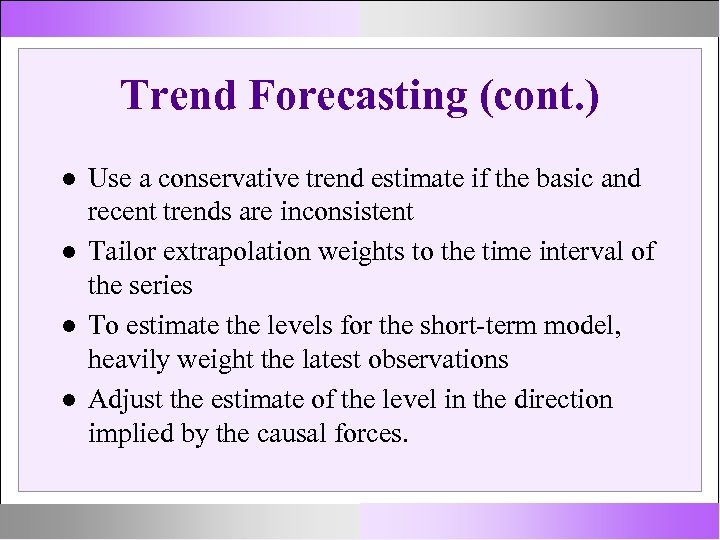 Trend Forecasting (cont.)

● Use a conservative trend estimate if the basic and recent trends are inconsistent

● Tailor extrapolation weights to the time interval of the series

● To estimate the levels for the short-term model, heavily weight the latest observations

● Adjust the estimate of the level in the direction implied by the causal forces.